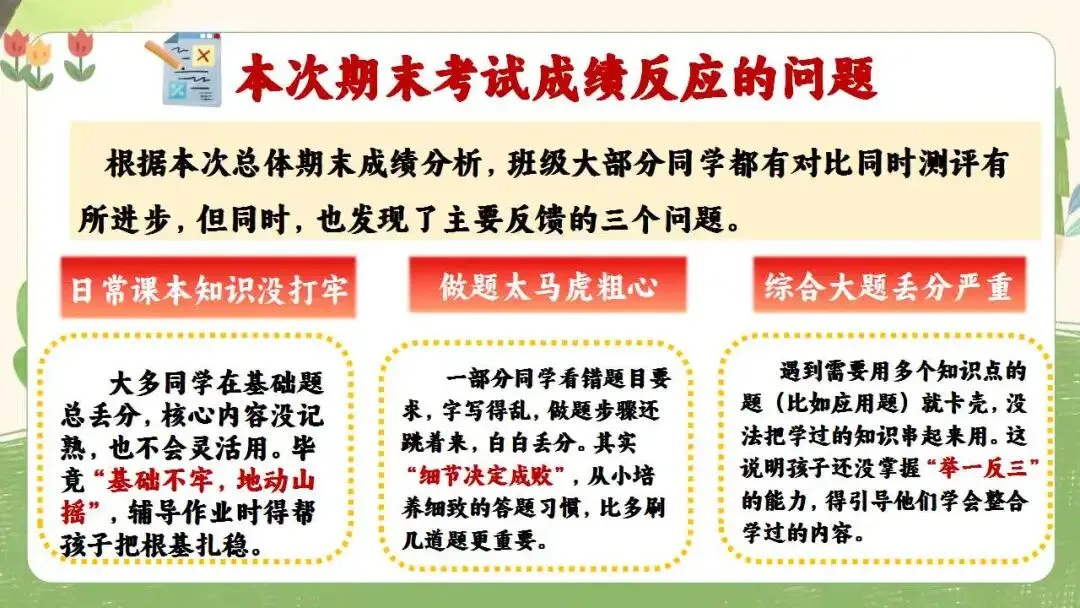 本次期末考试成绩反应的问题

根据本次总体期末成绩分析，班级大部分同学都有对比同时测评有所进步，但同时，也发现了主要反馈的三个问题。

日常课本知识没打牢

大多同学在基础题总丢分，核心内容没记熟，也不会灵活用。毕竟“基础不牢，地动山摇”，辅导作业时得帮孩子把根基扎稳。

做题太马虎粗心

一部分同学看错题目要求，字写得乱，做题步骤还跳着来，白白丢分。其实“细节决定成败”，从小培养细致的答题习惯，比多刷几道题更重要。

综合大题丢分严重

遇到需要用多个知识点的题（比如应用题）就卡壳，没法把学过的知识串起来用。这说明孩子还没掌握“举一反三”的能力，得引导他们学会整合学过的内容。